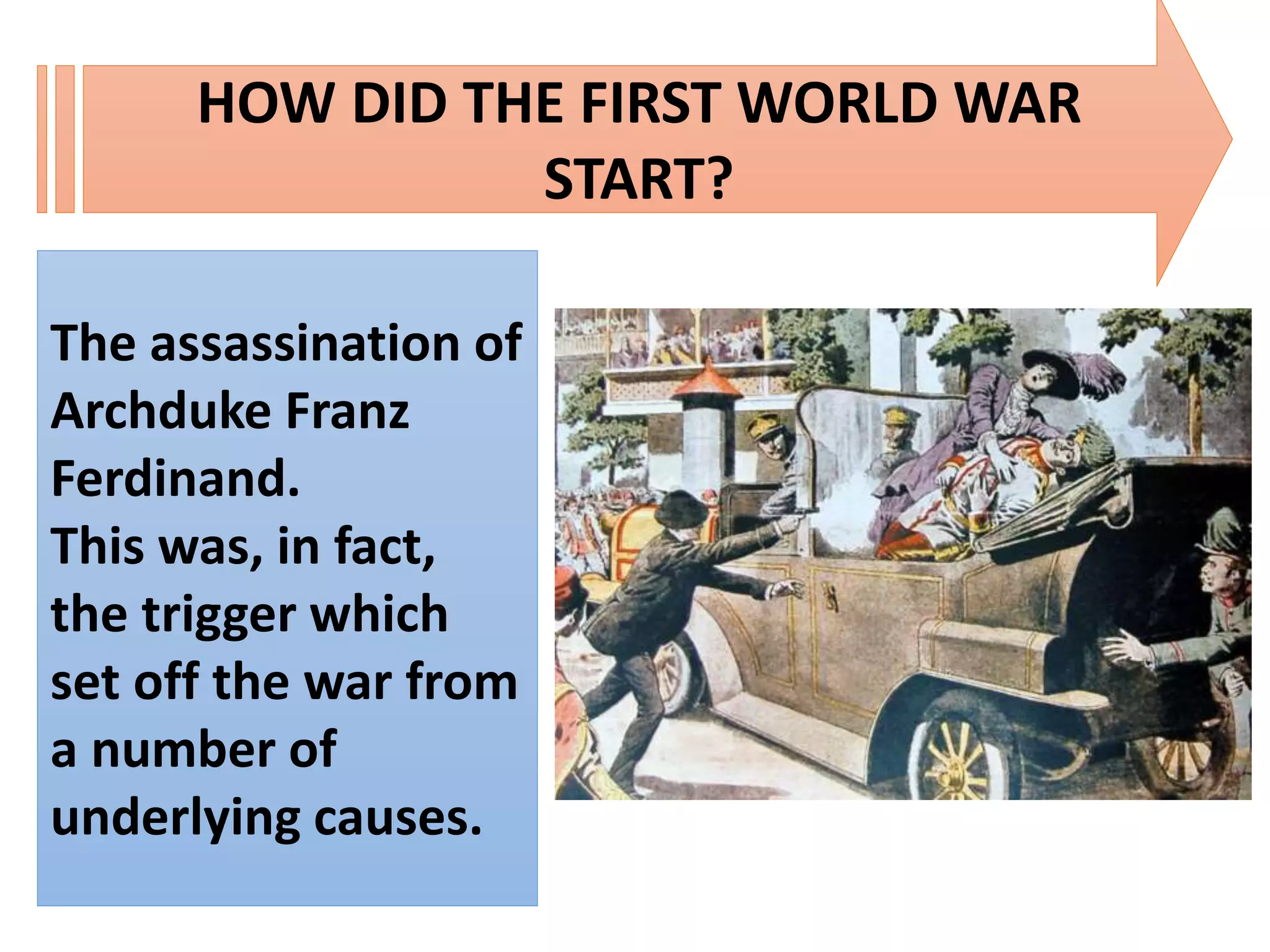 HOW DID THE FIRST WORLD WAR START?

The assassination of Archduke Franz Ferdinand.
This was, in fact, the trigger which set off the war from a number of underlying causes.